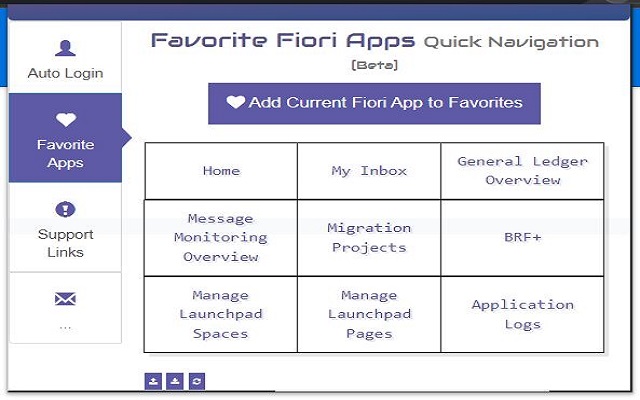 Auto Login

Favorite Apps

Support Links

...

Favorite Fiori Apps Quick Navigation
[Beta]

Add Current Fiori App to Favorites

| Home | My Inbox | General Ledger Overview |
|---|---|---|
| Message Monitoring Overview | Migration Projects | BRF+ |
| Manage Launchpad Spaces | Manage Launchpad Pages | Application Logs |